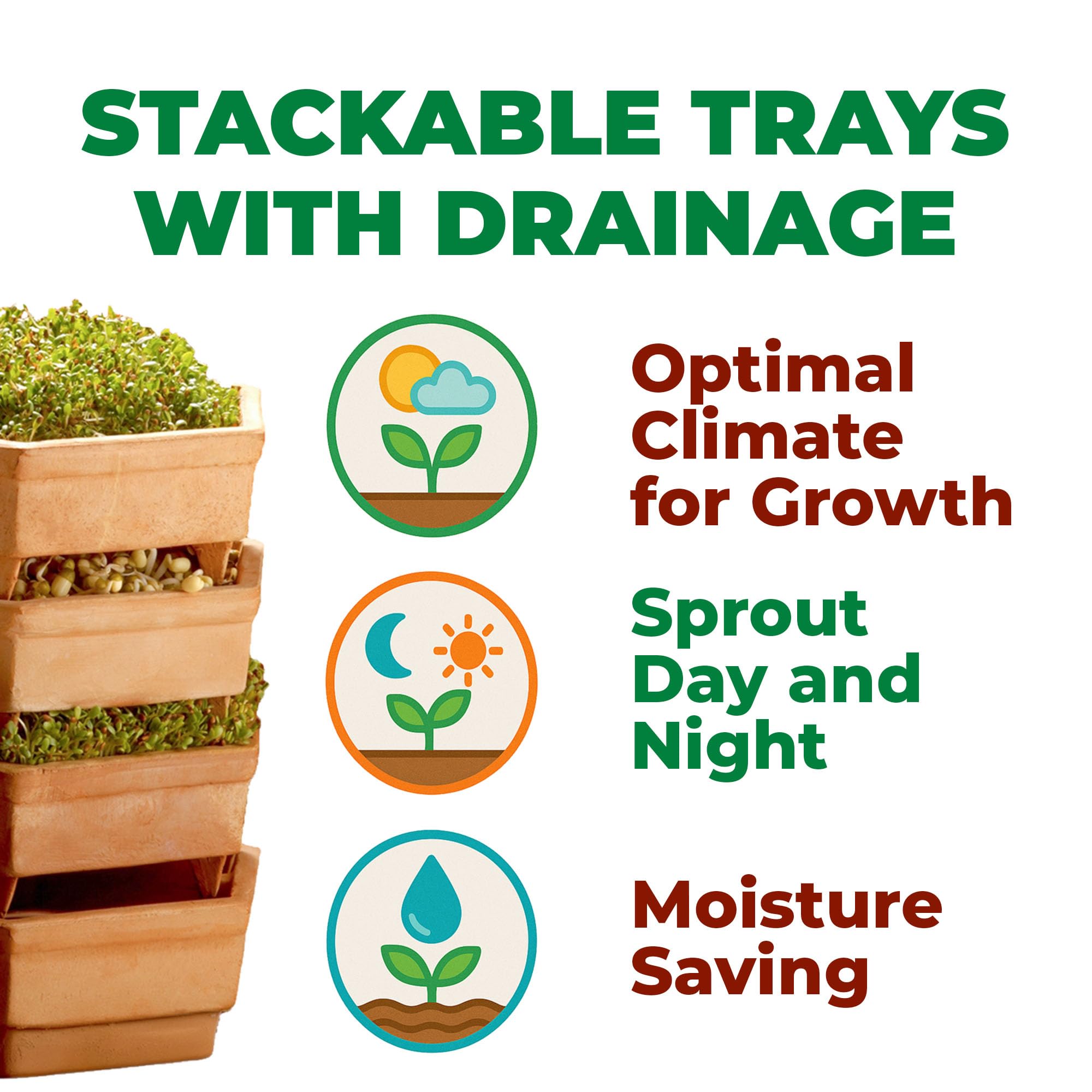 STACKABLE TRAYS WITH DRAINAGE

Optimal Climate for Growth

Sprout Day and Night

Moisture Saving